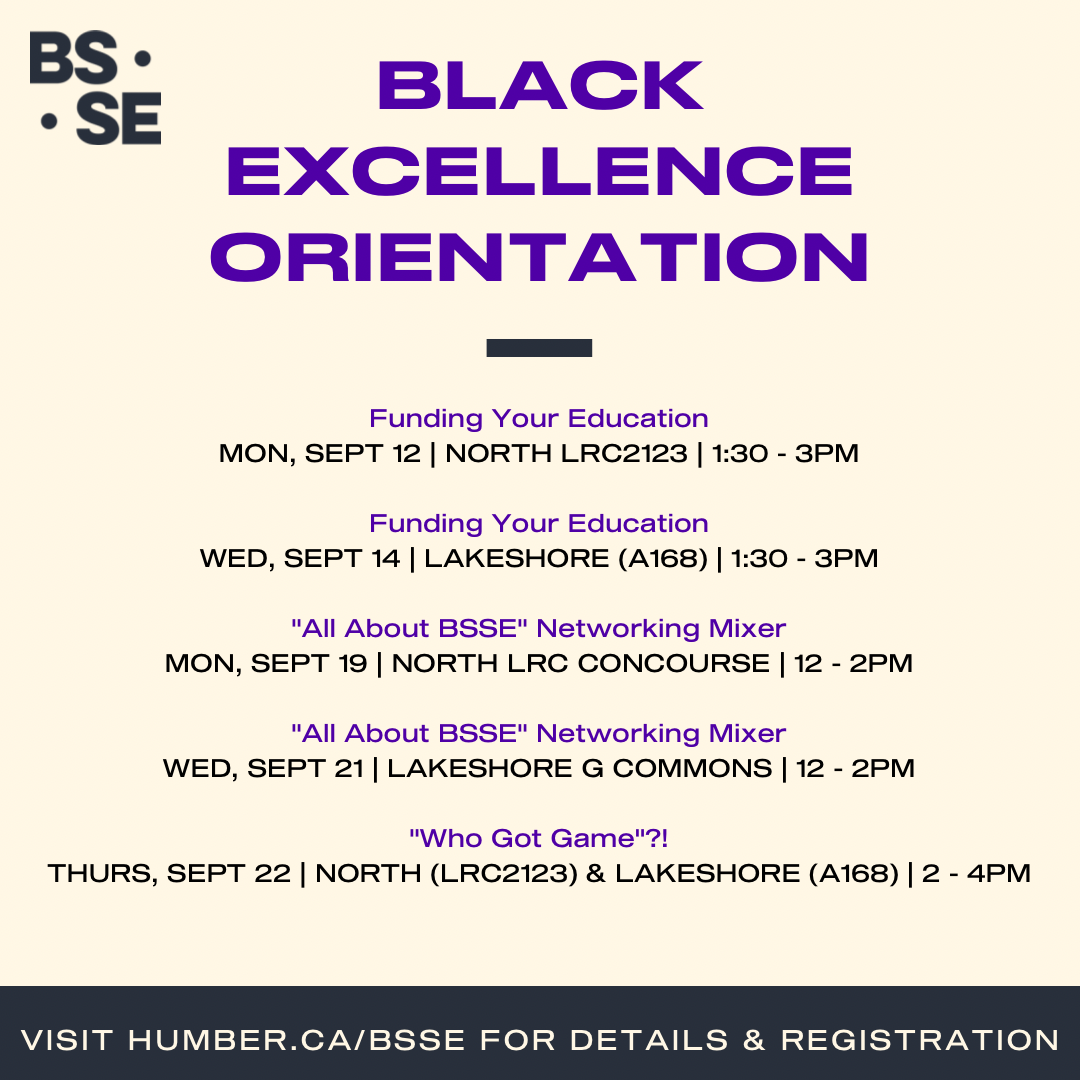 BS •
• SE

BLACK EXCELLENCE ORIENTATION

Funding Your Education
MON, SEPT 12 | NORTH LRC2123 | 1:30 - 3PM

Funding Your Education
WED, SEPT 14 | LAKESHORE (A168) | 1:30 - 3PM

"All About BSSE" Networking Mixer
MON, SEPT 19 | NORTH LRC CONCOURSE | 12 - 2PM

"All About BSSE" Networking Mixer
WED, SEPT 21 | LAKESHORE G COMMONS | 12 - 2PM

"Who Got Game"?!
THURS, SEPT 22 | NORTH (LRC2123) & LAKESHORE (A168) | 2 - 4PM

VISIT HUMBER.CA/BSSE FOR DETAILS & REGISTRATION